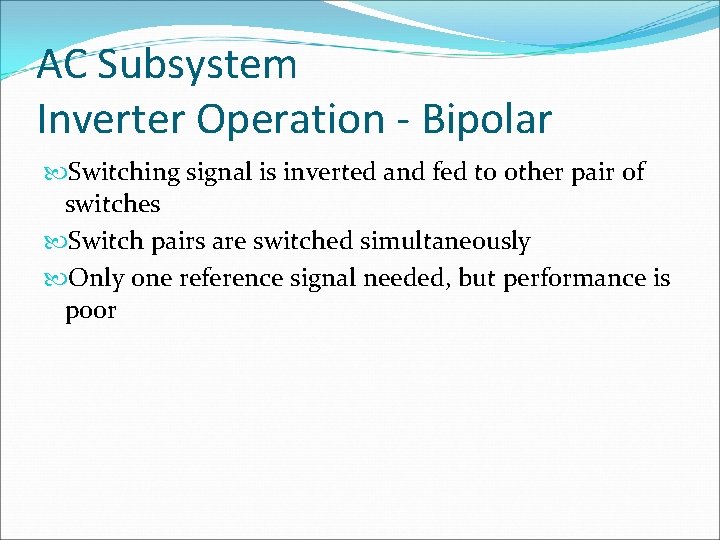 AC Subsystem
Inverter Operation - Bipolar

Switching signal is inverted and fed to other pair of switches

Switch pairs are switched simultaneously

Only one reference signal needed, but performance is poor